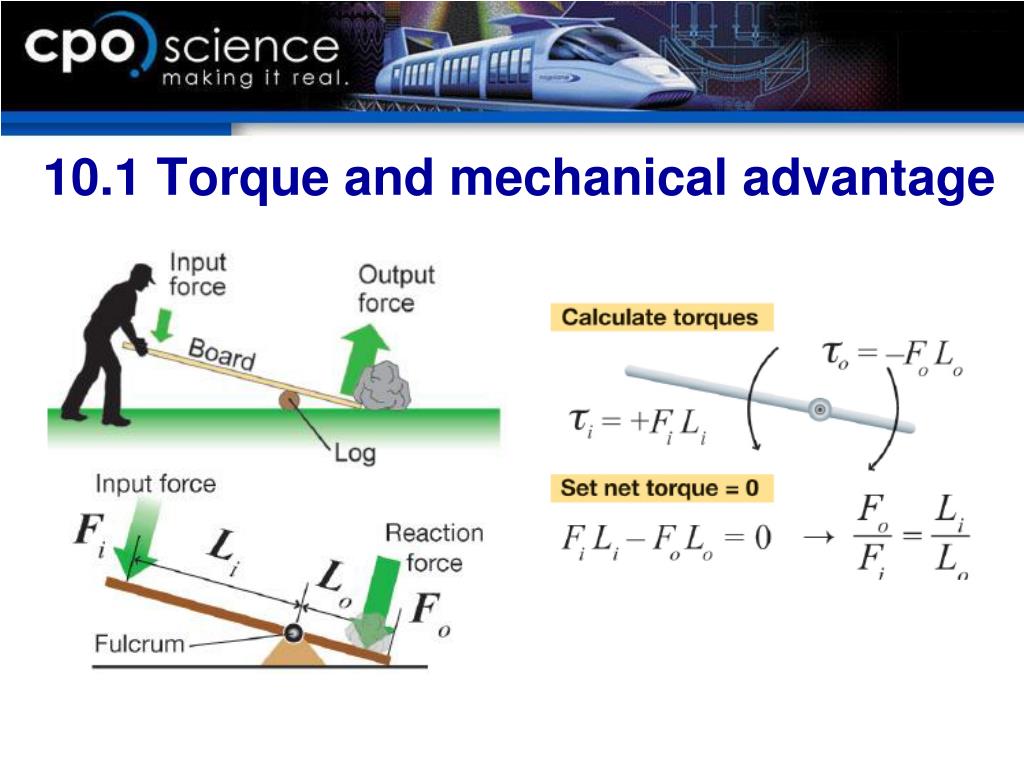 cpo science
making it real.

10.1 Torque and mechanical advantage

Input force

Output force

Board

Log

Input force

$F_i$

$L_i$

$L_o$

Reaction force

$F_o$

Fulcrum

Calculate torques

$\tau_o = -F_o L_o$

$\tau_i = +F_i L_i$

Set net torque = 0

$F_i L_i - F_o L_o = 0 \rightarrow \frac{F_o}{F_i} = \frac{L_i}{L_o}$